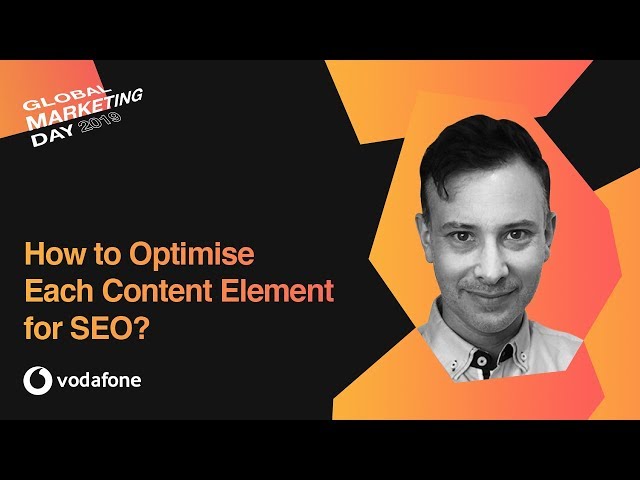 GLOBAL MARKETING DAY 2019

How to Optimise Each Content Element for SEO?

vodafone